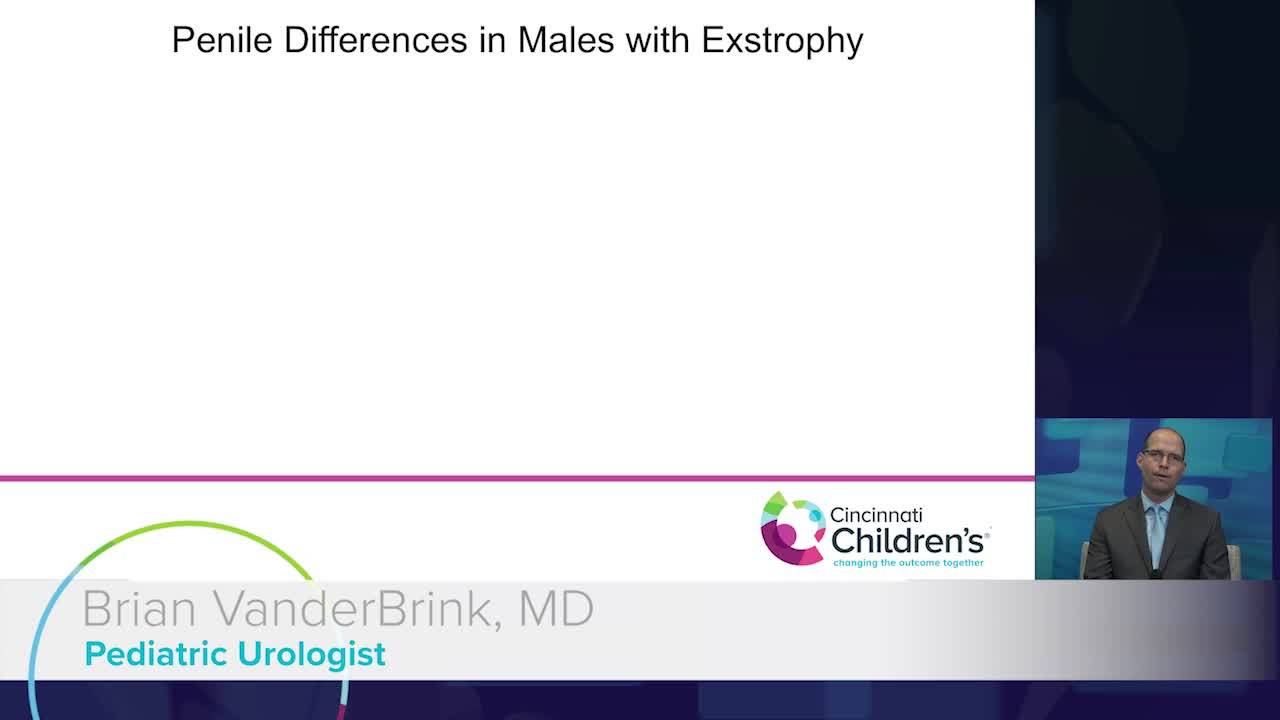 Penile Differences in Males with Exstrophy

Cincinnati Children's
changing the outcome together

Brian VanderBrink, MD
Pediatric Urologist